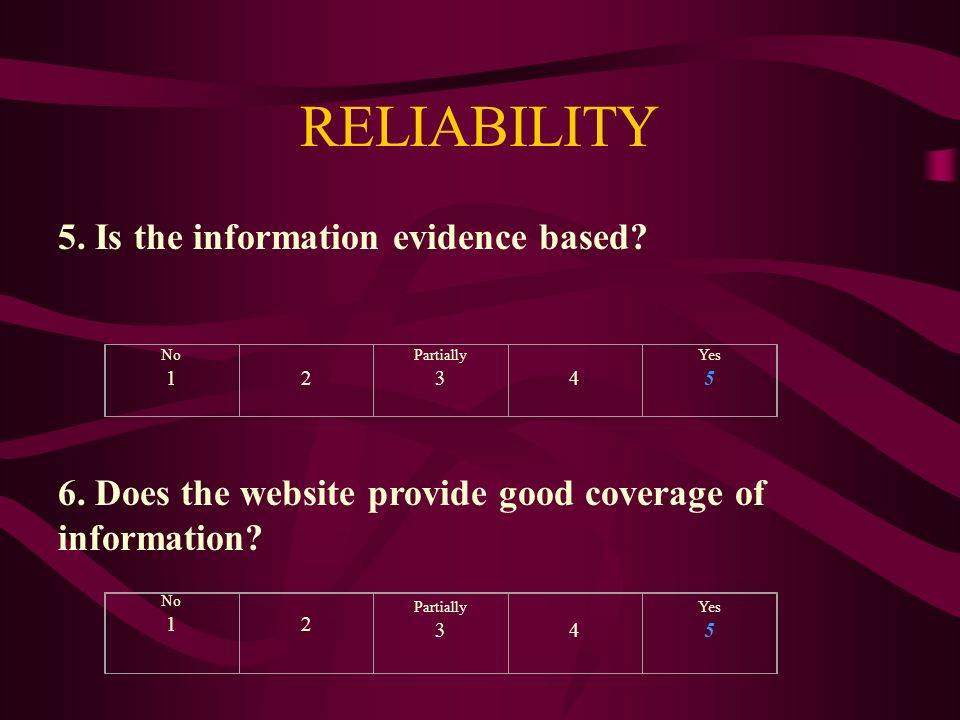 RELIABILITY

5. Is the information evidence based?

| No 1 | 2 | Partially 3 | 4 | Yes 5 |
|---|---|---|---|---|

6. Does the website provide good coverage of information?

| No 1 | 2 | Partially 3 | 4 | Yes 5 |
|---|---|---|---|---|